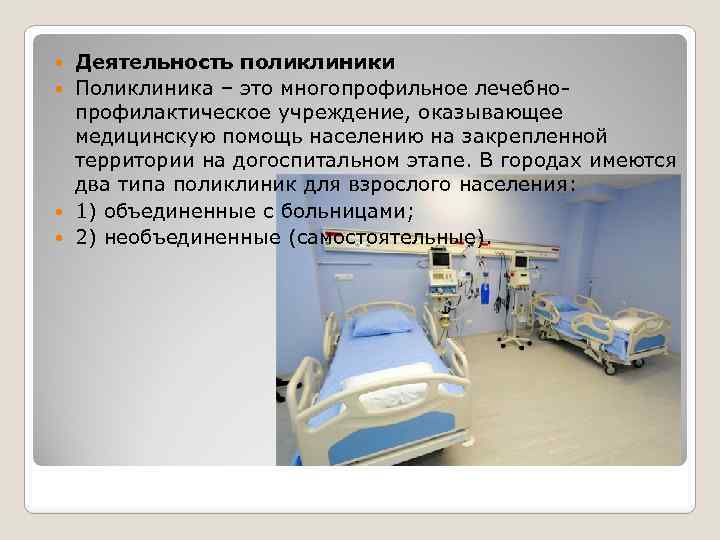 Деятельность поликлиники

Поликлиника – это многопрофильное лечебно-профилактическое учреждение, оказывающее медицинскую помощь населению на закрепленной территории на догоспитальном этапе. В городах имеются два типа поликлиник для взрослого населения:

1) объединенные с больницами;

2) необъединенные (самостоятельные).